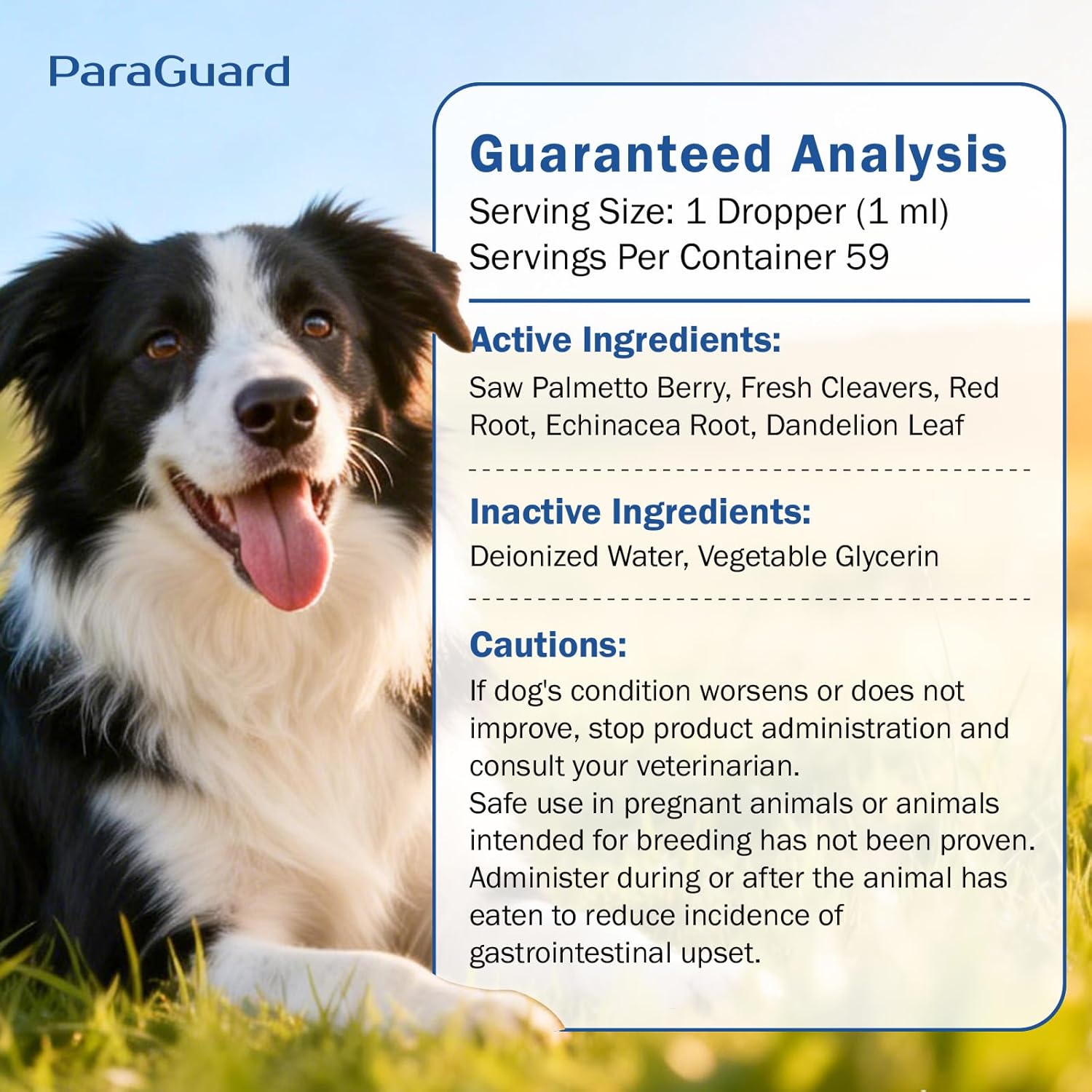 ParaGuard

Guaranteed Analysis
Serving Size: 1 Dropper (1 ml)
Servings Per Container 59

Active Ingredients:
Saw Palmetto Berry, Fresh Cleavers, Red Root, Echinacea Root, Dandelion Leaf

Inactive Ingredients:
Deionized Water, Vegetable Glycerin

Cautions:
If dog's condition worsens or does not improve, stop product administration and consult your veterinarian.
Safe use in pregnant animals or animals intended for breeding has not been proven.
Administer during or after the animal has eaten to reduce incidence of gastrointestinal upset.